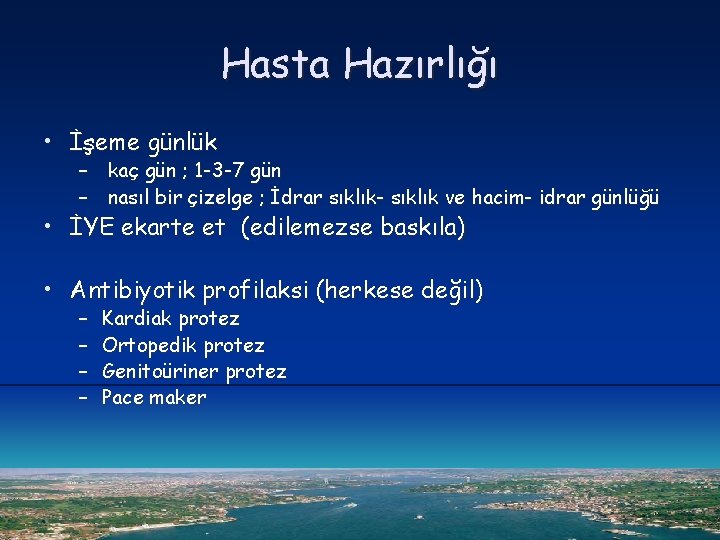 Hasta Hazırlığı

• İşeme günlük
  – kaç gün ; 1-3-7 gün
  – nasıl bir çizelge ; İdrar sıklık- sıklık ve hacim- idrar günlüğü
• İYE ekarte et (edilemezse baskıla)

• Antibiyotik profilaksi (herkese değil)
  – Kardiak protez
  – Ortopedik protez
  – Genitoüriner protez
  – Pace maker